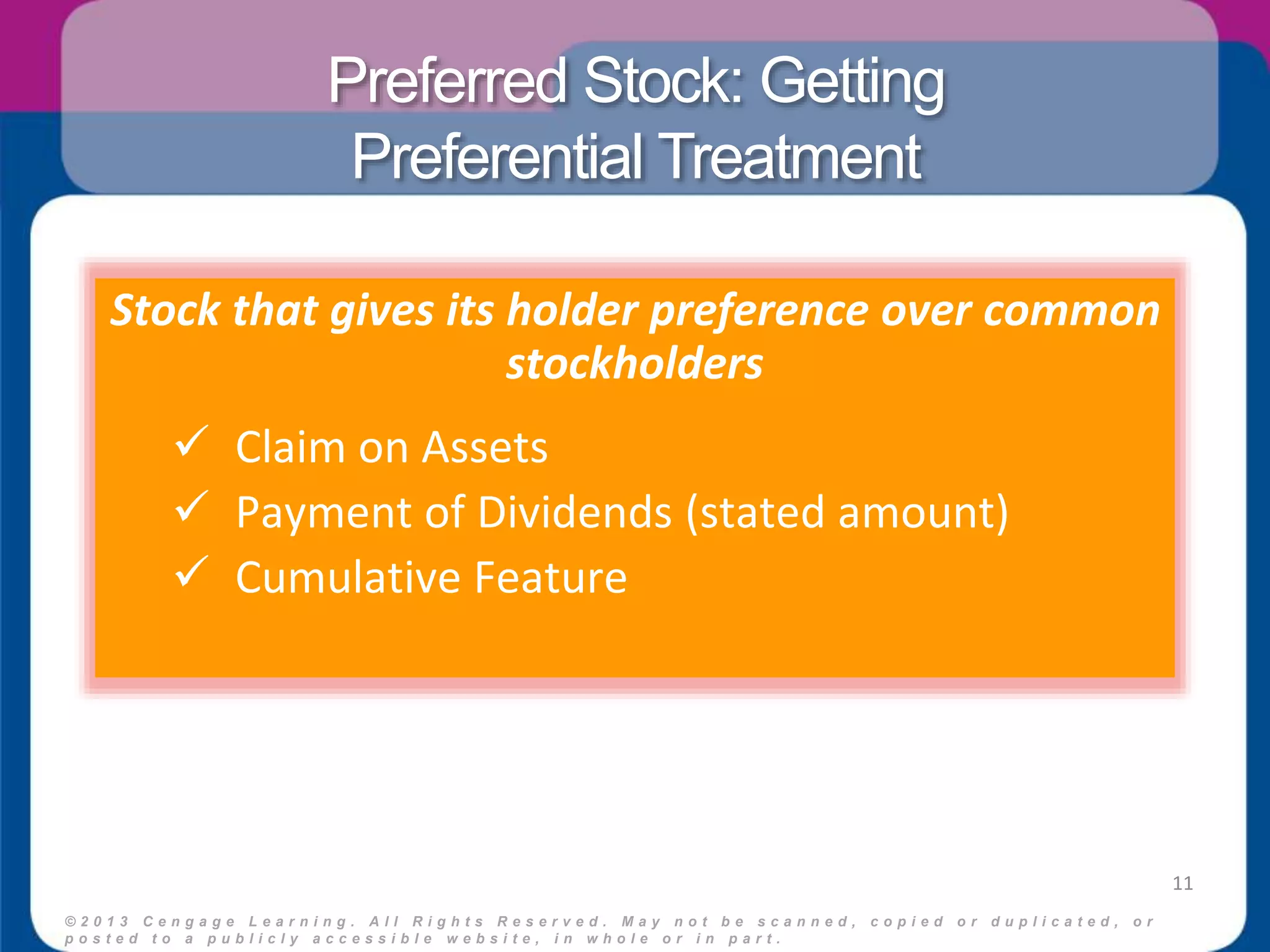 Preferred Stock: Getting Preferential Treatment

Stock that gives its holder preference over common stockholders

✓ Claim on Assets
✓ Payment of Dividends (stated amount)
✓ Cumulative Feature

11

©2013 Cengage Learning. All Rights Reserved. May not be scanned, copied or duplicated, or posted to a publicly accessible website, in whole or in part.